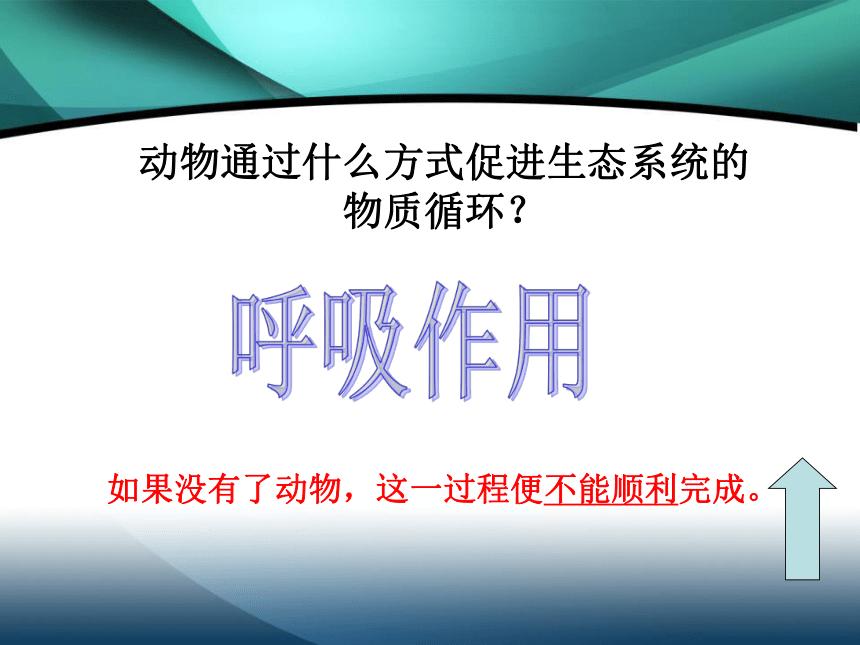 动物通过什么方式促进生态系统的物质循环？

呼吸作用

如果没有了动物，这一过程便不能顺利完成。